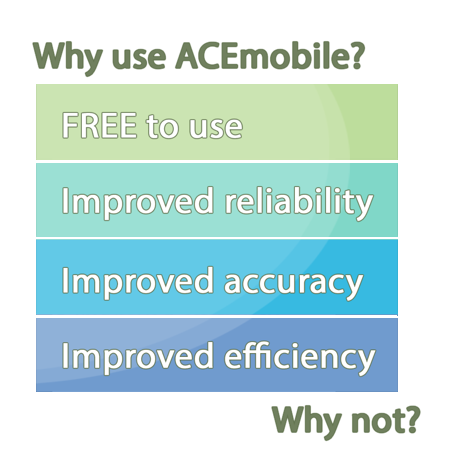 Why use ACEmobile?

FREE to use

Improved reliability

Improved accuracy

Improved efficiency

Why not?